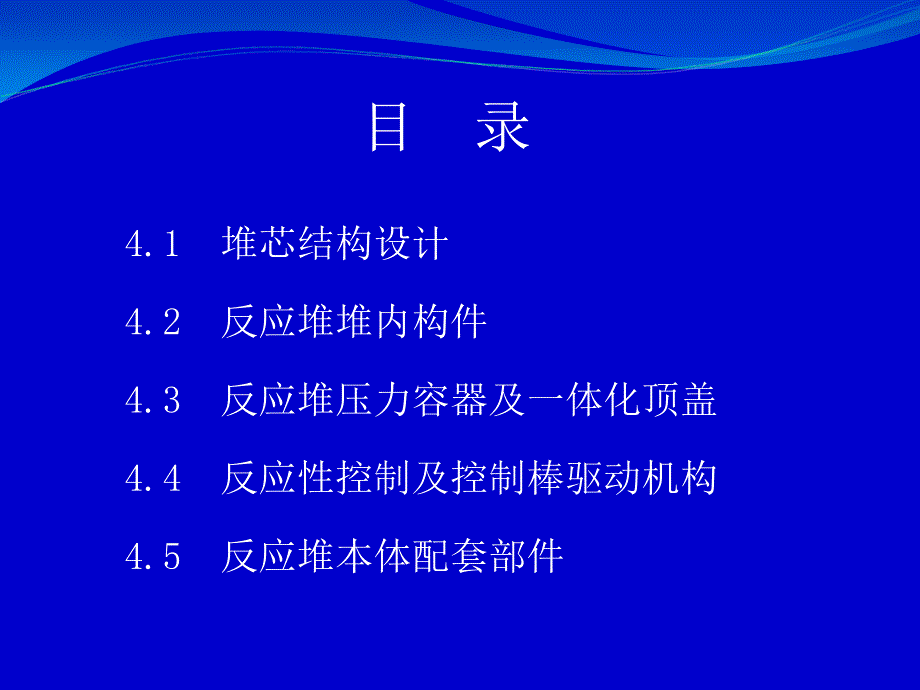 目 录

4.1 堆芯结构设计

4.2 反应堆堆内构件

4.3 反应堆压力容器及一体化顶盖

4.4 反应性控制及控制棒驱动机构

4.5 反应堆本体配套部件